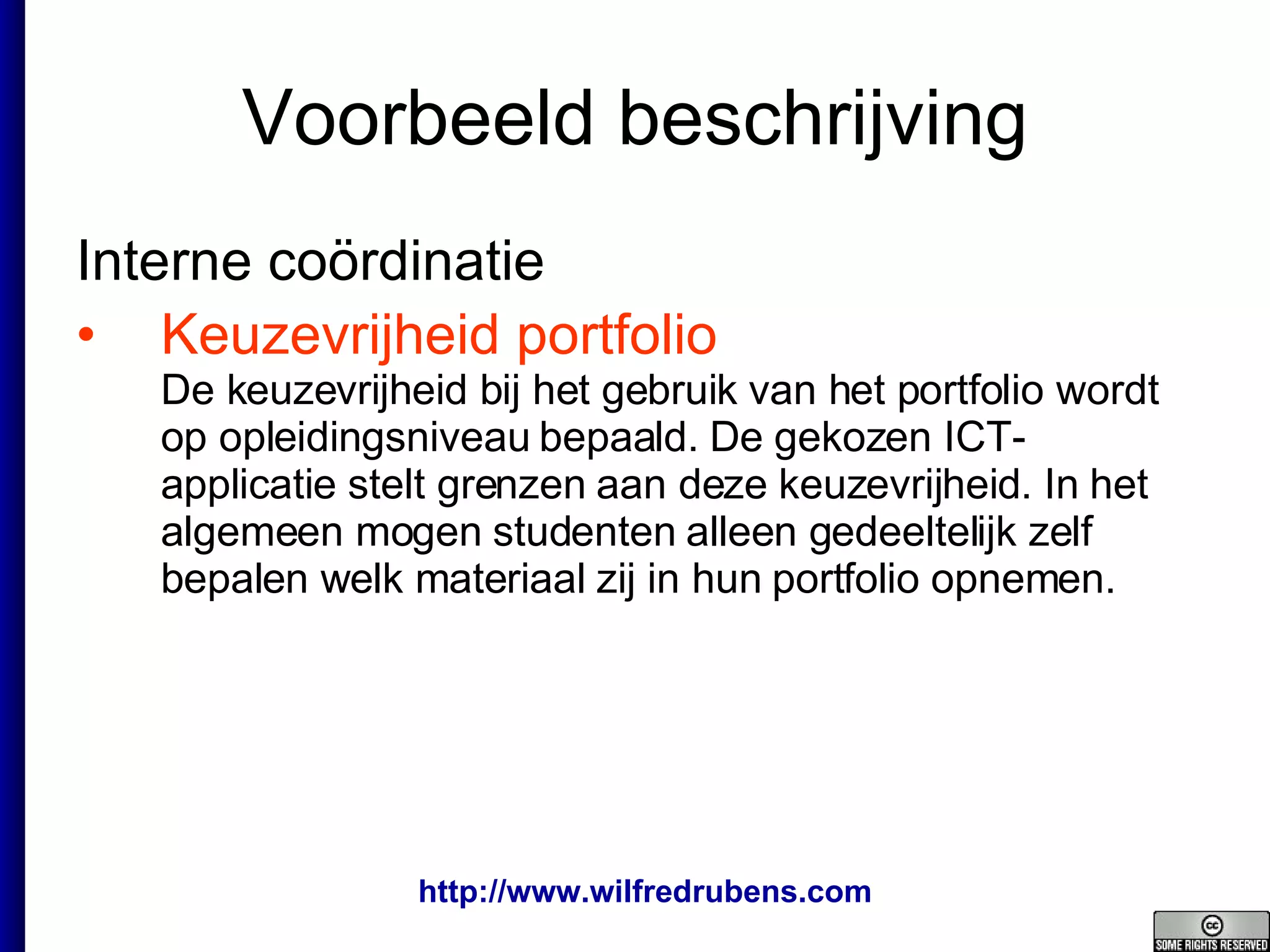 Voorbeeld beschrijving

Interne coördinatie

• Keuzevrijheid portfolio
De keuzevrijheid bij het gebruik van het portfolio wordt op opleidingsniveau bepaald. De gekozen ICT-applicatie stelt grenzen aan deze keuzevrijheid. In het algemeen mogen studenten alleen gedeeltelijk zelf bepalen welk materiaal zij in hun portfolio opnemen.

http://www.wilfredrubens.com

cc SOME RIGHTS RESERVED